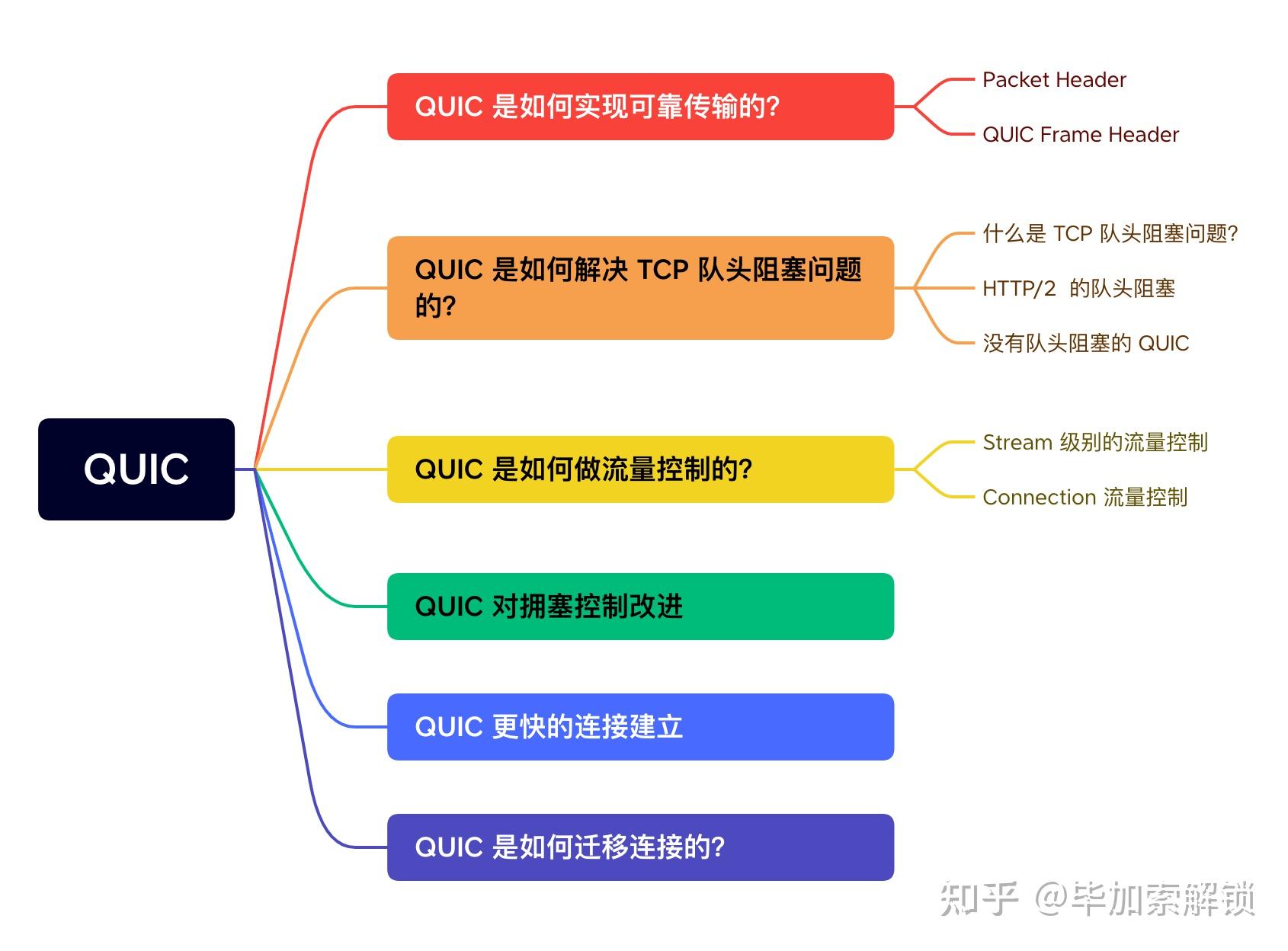 QUIC

QUIC 是如何实现可靠传输的?

Packet Header

QUIC Frame Header

QUIC 是如何解决 TCP 队头阻塞问题的?

什么是 TCP 队头阻塞问题?

HTTP/2 的队头阻塞

没有队头阻塞的 QUIC

QUIC 是如何做流量控制的?

Stream 级别的流量控制

Connection 流量控制

QUIC 对拥塞控制改进

QUIC 更快的连接建立

QUIC 是如何迁移连接的?

知乎 @毕加索解锁